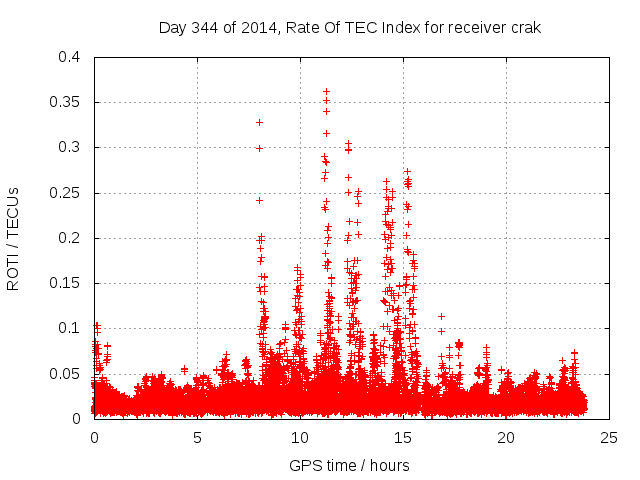 Day 344 of 2014, Rate Of TEC Index for receiver crak

ROTI / TECUs

0.4
0.35
0.3
0.25
0.2
0.15
0.1
0.05
0

0
5
10
15
20
25

GPS time / hours